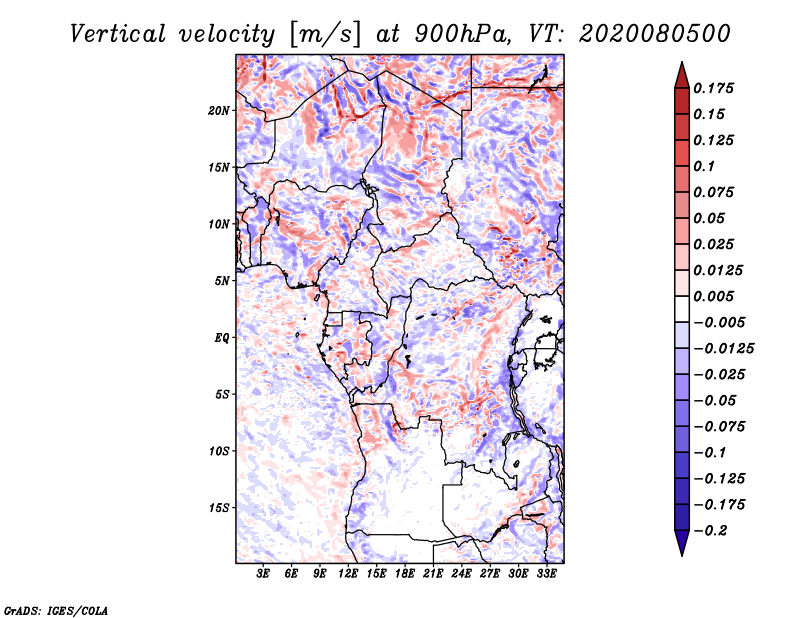 Vertical velocity [m/s] at 900hPa, VT: 2020080500

20N
15N
10N
5N
EQ
5S
10S
15S

3E 6E 9E 12E 15E 18E 21E 24E 27E 30E 33E

0.175
0.15
0.125
0.1
0.075
0.05
0.025
0.0125
0.005
−0.005
−0.0125
−0.025
−0.05
−0.075
−0.1
−0.125
−0.175
−0.2

GrADS: IGES/COLA